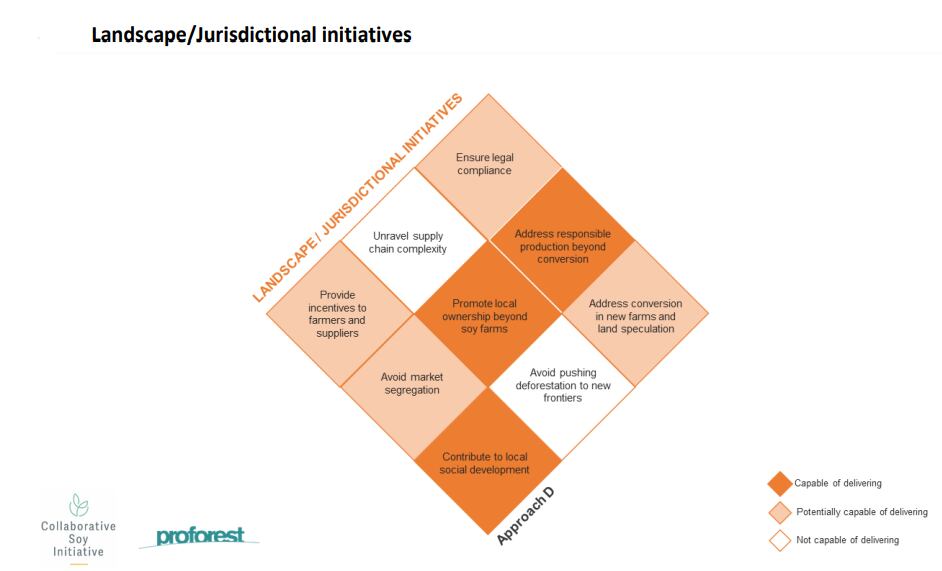 Landscape/Jurisdictional initiatives

LANDSCAPE / JURISDICTIONAL INITIATIVES

Ensure legal compliance

Unravel supply chain complexity

Address responsible production beyond conversion

Provide incentives to farmers and suppliers

Promote local ownership beyond soy farms

Address conversion in new farms and land speculation

Avoid market segregation

Avoid pushing deforestation to new frontiers

Contribute to local social development

Approach D

Capable of delivering

Potentially capable of delivering

Not capable of delivering

Collaborative Soy Initiative

proforest